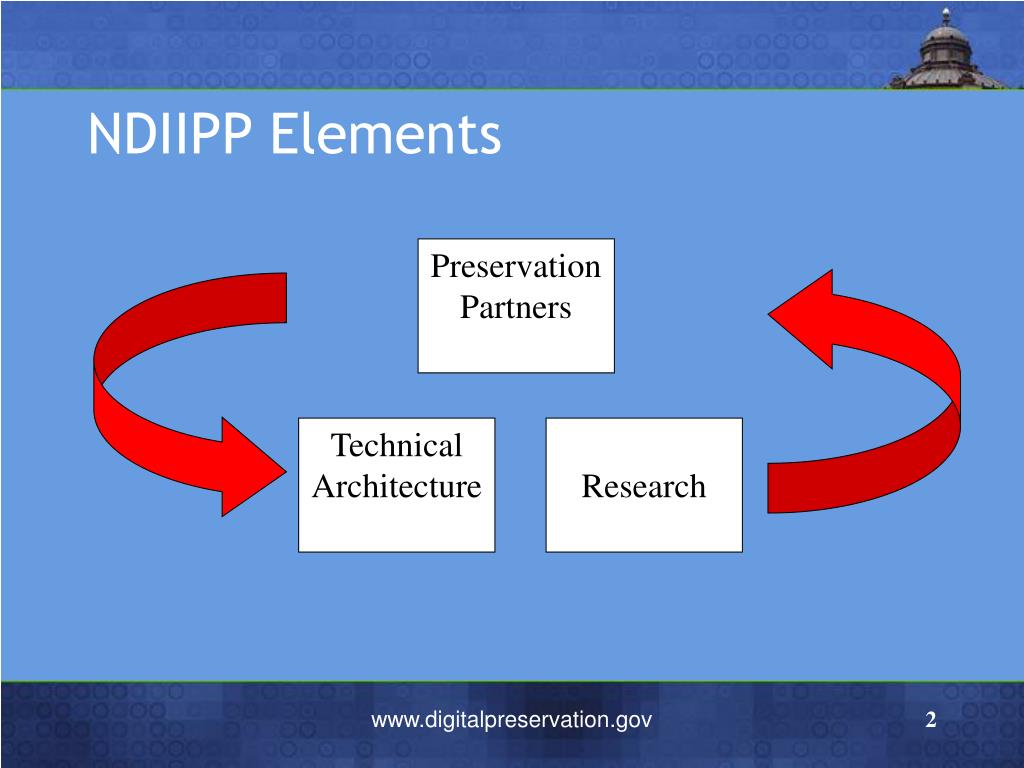 NDIIPP Elements

Preservation Partners

Technical Architecture

Research

www.digitalpreservation.gov

2